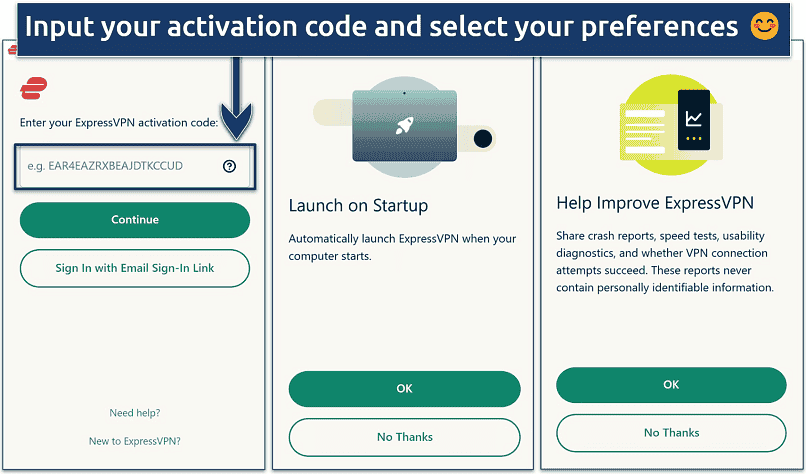 Input your activation code and select your preferences 😊

Enter your ExpressVPN activation code:

e.g. EAR4EAZRXBEAJDTKCCUD

Continue

Sign In with Email Sign-In Link

Need help?

New to ExpressVPN?

Launch on Startup

Automatically launch ExpressVPN when your computer starts.

OK

No Thanks

Help Improve ExpressVPN

Share crash reports, speed tests, usability diagnostics, and whether VPN connection attempts succeed. These reports never contain personally identifiable information.

OK

No Thanks